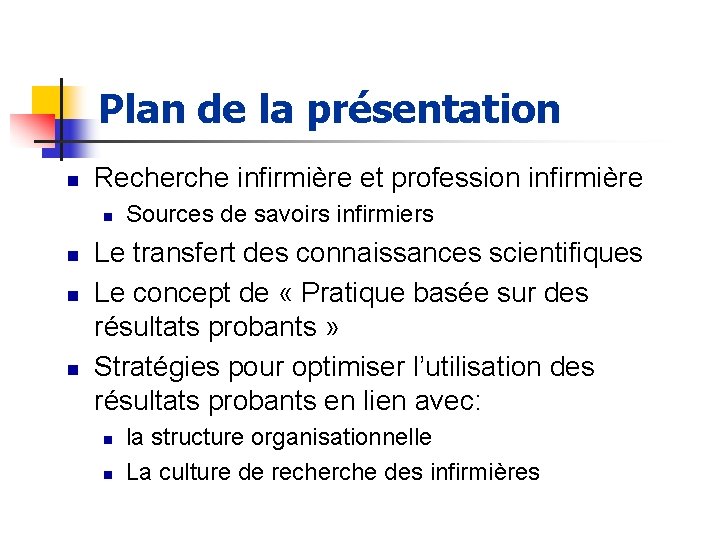 Plan de la présentation

- Recherche infirmière et profession infirmière
  - Sources de savoirs infirmiers
- Le transfert des connaissances scientifiques
- Le concept de « Pratique basée sur des résultats probants »
- Stratégies pour optimiser l'utilisation des résultats probants en lien avec:
  - la structure organisationnelle
  - La culture de recherche des infirmières